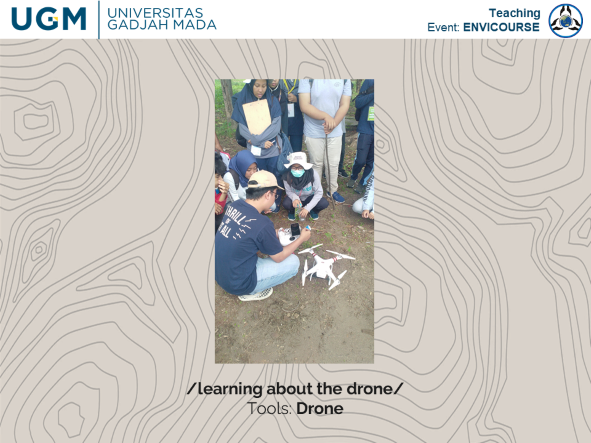 UGM UNIVERSITAS GADJAH MADA

Teaching Event: ENVICOURSE

THRILL OF IT ALL

/learning about the drone/
Tools: Drone